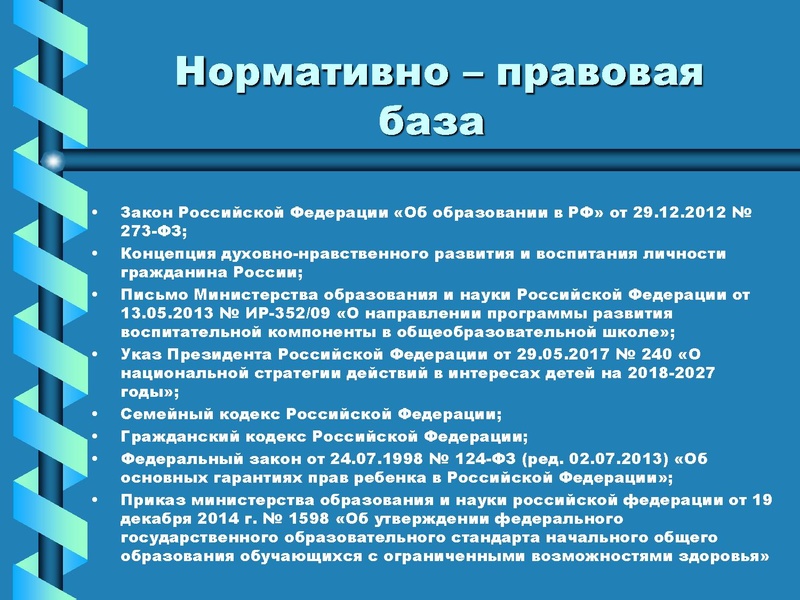 Нормативно – правовая база

• Закон Российской Федерации «Об образовании в РФ» от 29.12.2012 № 273-ФЗ;
• Концепция духовно-нравственного развития и воспитания личности гражданина России;
• Письмо Министерства образования и науки Российской Федерации от 13.05.2013 № ИР-352/09 «О направлении программы развития воспитательной компоненты в общеобразовательной школе»;
• Указ Президента Российской Федерации от 29.05.2017 № 240 «О национальной стратегии действий в интересах детей на 2018-2027 годы»;
• Семейный кодекс Российской Федерации;
• Гражданский кодекс Российской Федерации;
• Федеральный закон от 24.07.1998 № 124-ФЗ (ред. 02.07.2013) «Об основных гарантиях прав ребенка в Российской Федерации»;
• Приказ министерства образования и науки российской федерации от 19 декабря 2014 г. № 1598 «Об утверждении федерального государственного образовательного стандарта начального общего образования обучающихся с ограниченными возможностями здоровья»